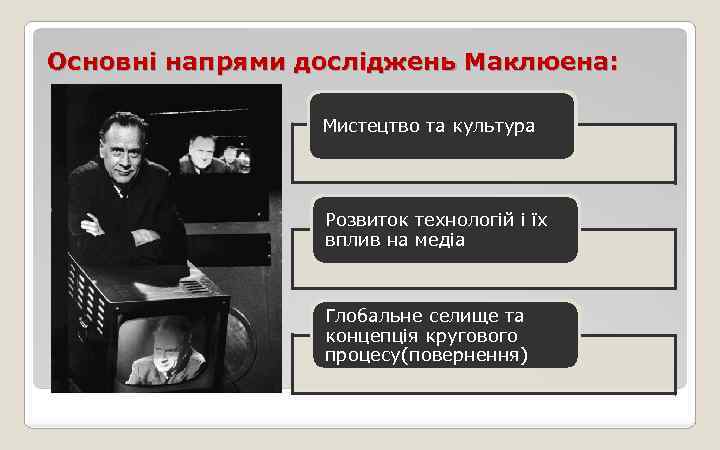 Основні напрями досліджень Маклюена:

Мистецтво та культура

Розвиток технологій і їх вплив на медіа

Глобальне селище та концепція кругового процесу(повернення)